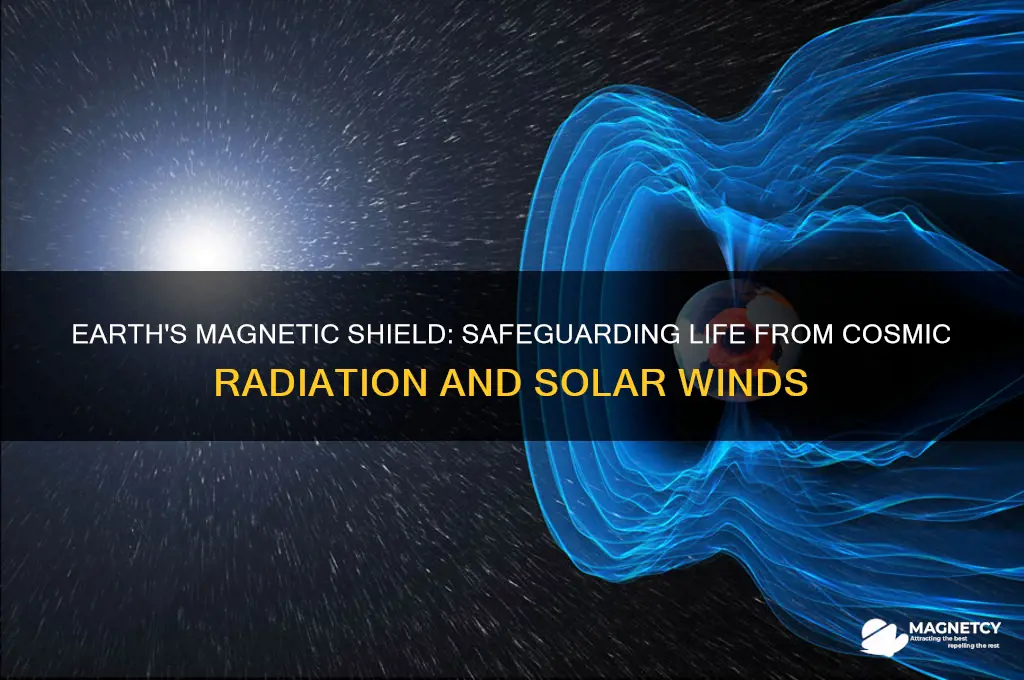 EARTH'S MAGNETIC SHIELD: SAFEGUARDING LIFE FROM COSMIC RADIATION AND SOLAR WINDS

MAGNETCY
Attracting the best
repelling the rest